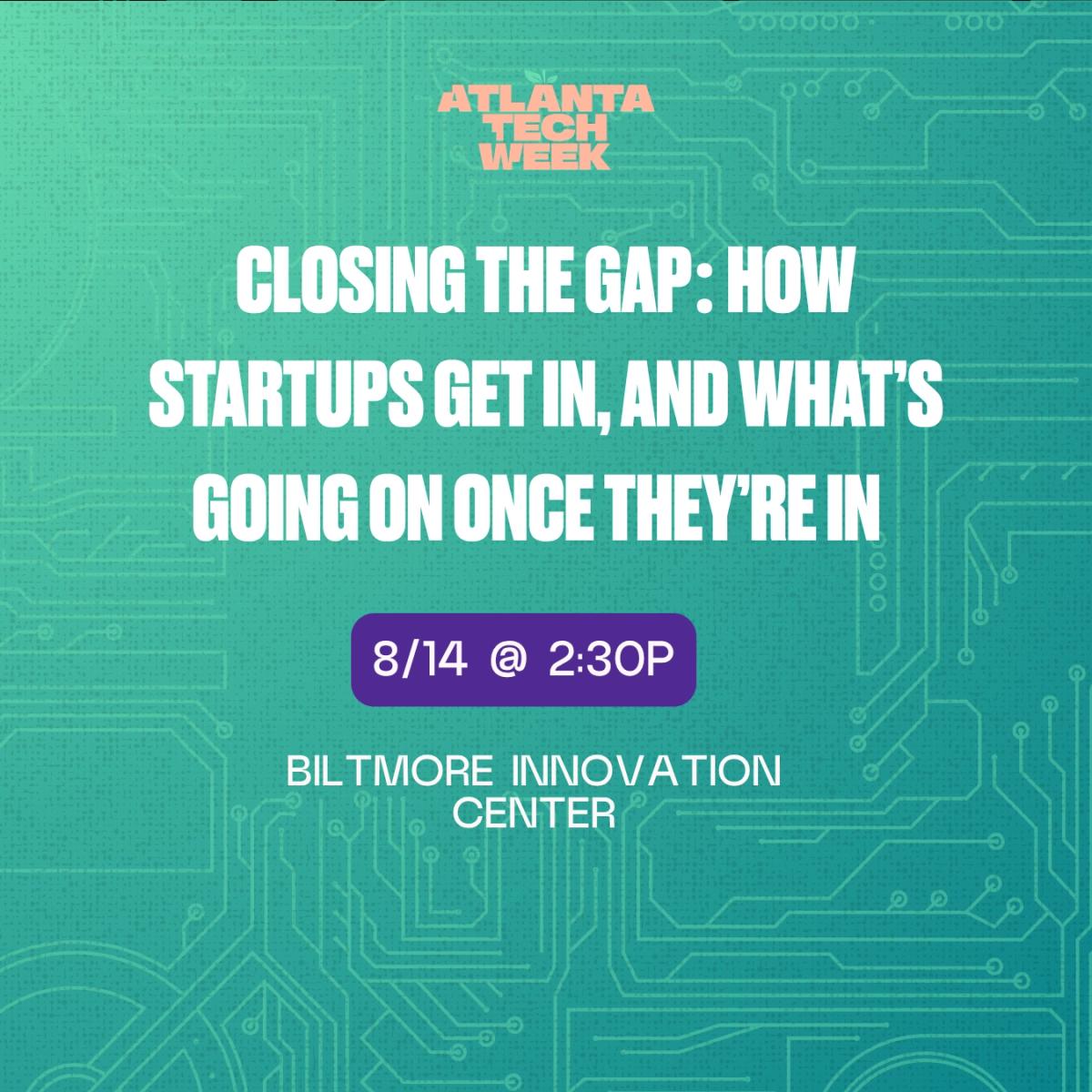 ATLANTA TECH WEEK

CLOSING THE GAP: HOW STARTUPS GET IN, AND WHAT'S GOING ON ONCE THEY'RE IN

8/14 @ 2:30P

BILTMORE INNOVATION CENTER